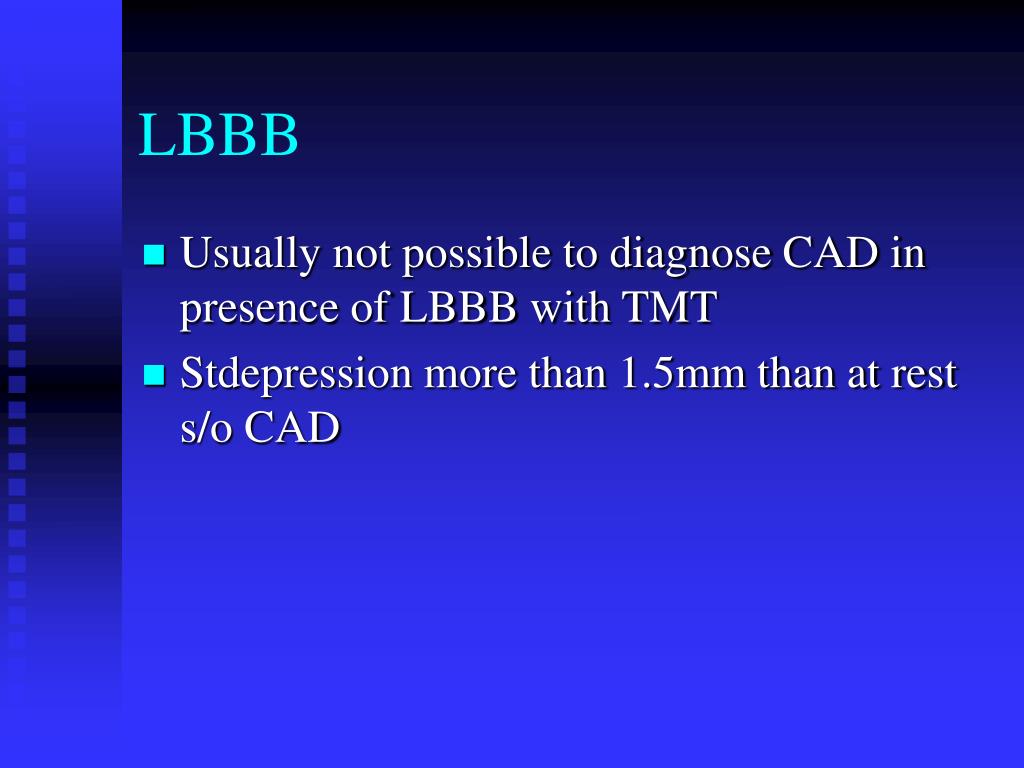 LBBB

- Usually not possible to diagnose CAD in presence of LBBB with TMT
- Stdepression more than 1.5mm than at rest s/o CAD